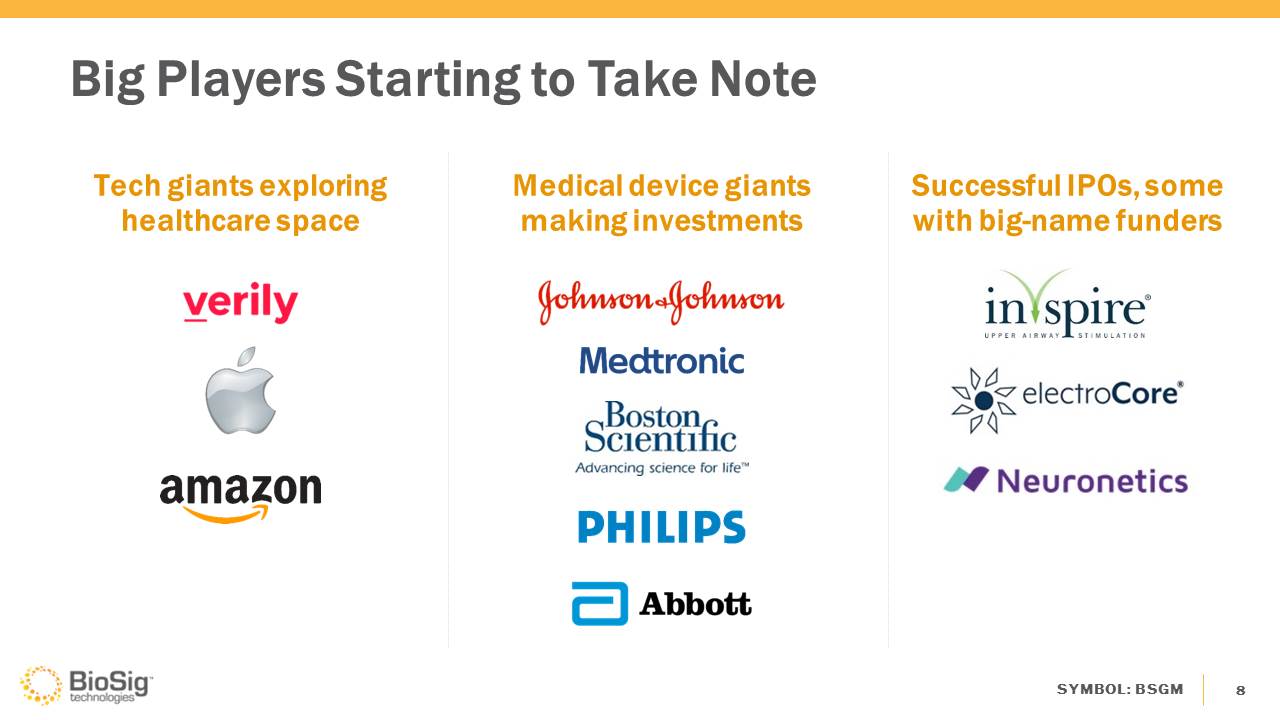 Big Players Starting to Take Note

Tech giants exploring healthcare space

verily

amazon

Medical device giants making investments

Johnson & Johnson

Medtronic

Boston Scientific
Advancing science for life™

PHILIPS

Abbott

Successful IPOs, some with big-name funders

inspire®
UPPER AIRWAY STIMULATION

electroCore®

Neuronetics

BioSig™ technologies

SYMBOL: BSGM

8